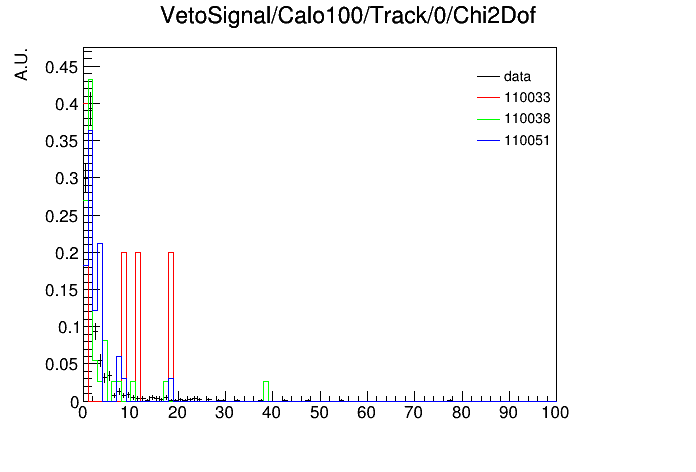 VetoSignal/Calo100/Track/0/Chi2Dof

A.U.

0.45
0.4
0.35
0.3
0.25
0.2
0.15
0.1
0.05
0

0 10 20 30 40 50 60 70 80 90 100

data
110033
110038
110051